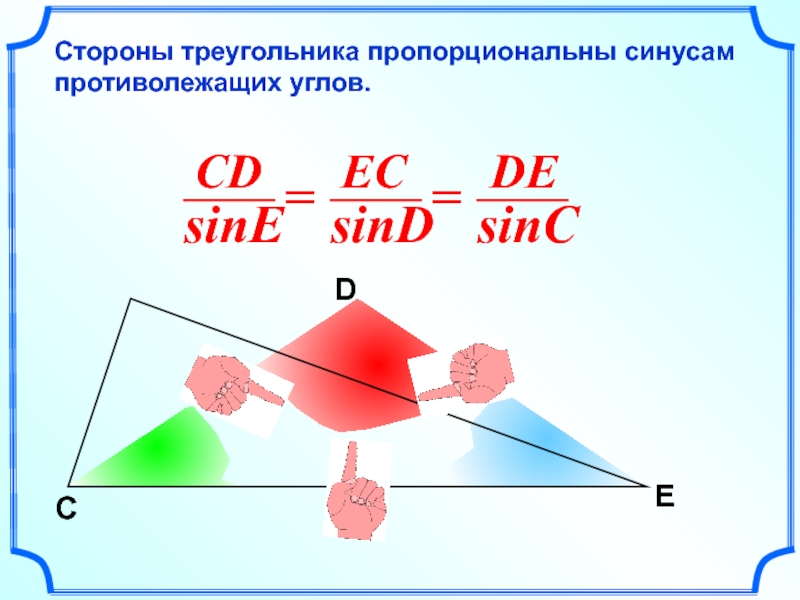 Стороны треугольника пропорциональны синусам противолежащих углов.

$\frac{CD}{\sin E} = \frac{EC}{\sin D} = \frac{DE}{\sin C}$

D

C

E